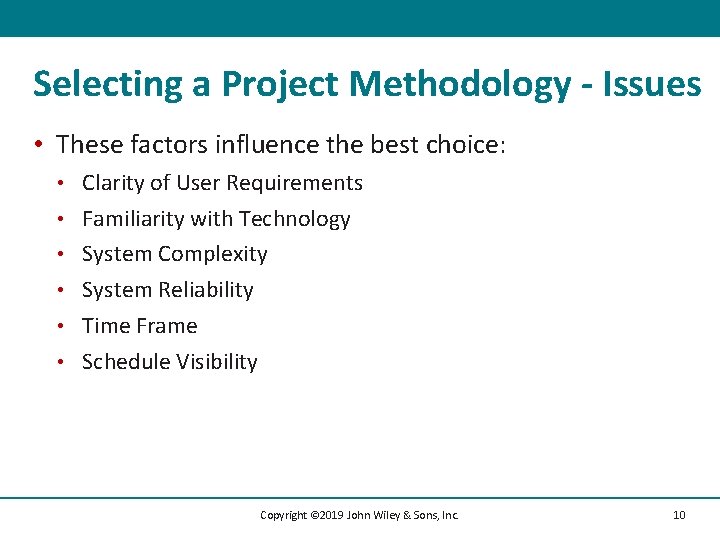 Selecting a Project Methodology - Issues

• These factors influence the best choice:
  • Clarity of User Requirements
  • Familiarity with Technology
  • System Complexity
  • System Reliability
  • Time Frame
  • Schedule Visibility

Copyright ©2019 John Wiley & Sons, Inc.

10